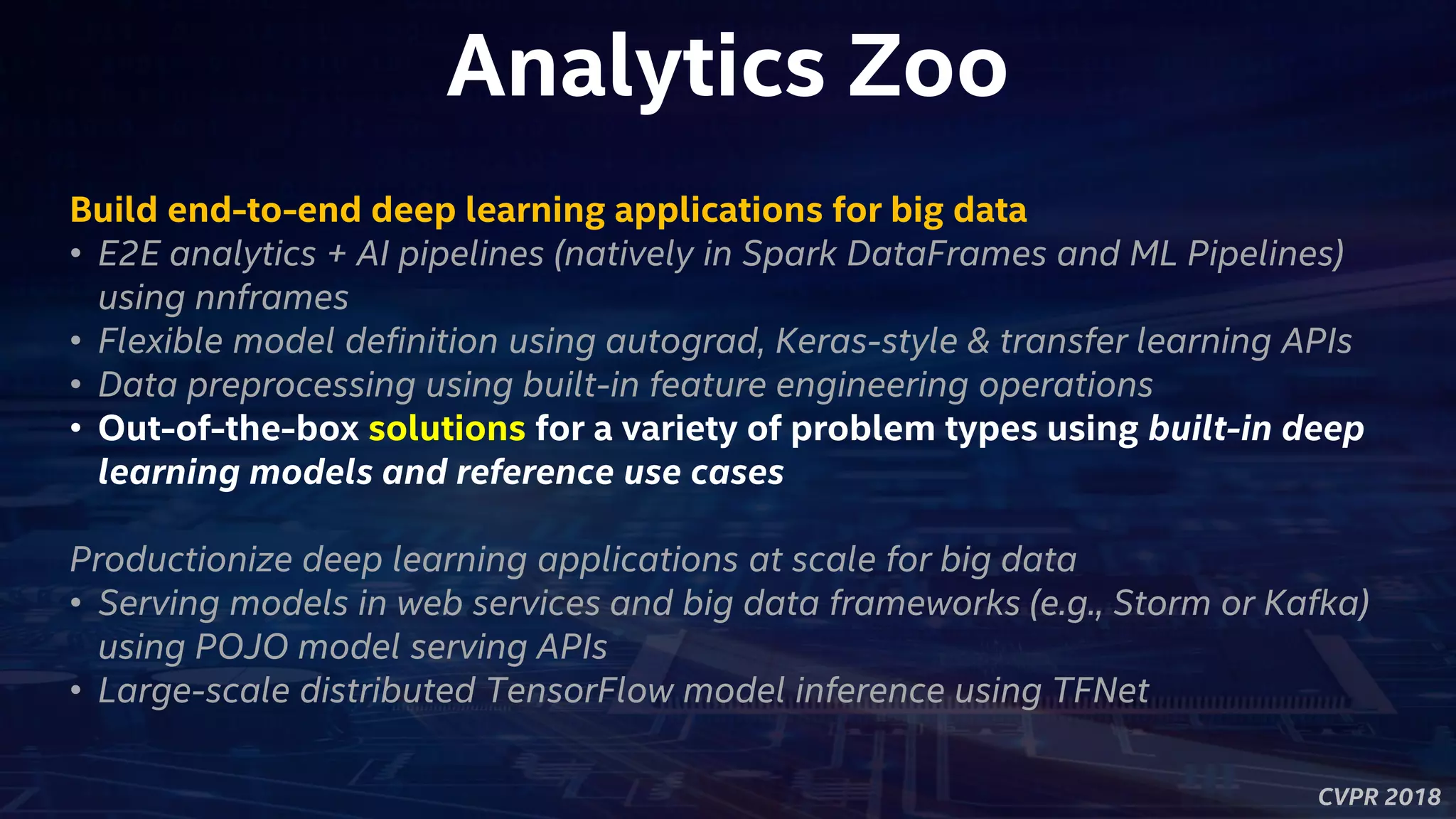 Analytics Zoo

Build end-to-end deep learning applications for big data
• E2E analytics + AI pipelines (natively in Spark DataFrames and ML Pipelines) using nnframes
• Flexible model definition using autograd, Keras-style & transfer learning APIs
• Data preprocessing using built-in feature engineering operations
• Out-of-the-box solutions for a variety of problem types using built-in deep learning models and reference use cases

Productionize deep learning applications at scale for big data
• Serving models in web services and big data frameworks (e.g., Storm or Kafka) using POJO model serving APIs
• Large-scale distributed TensorFlow model inference using TFNet

CVPR 2018